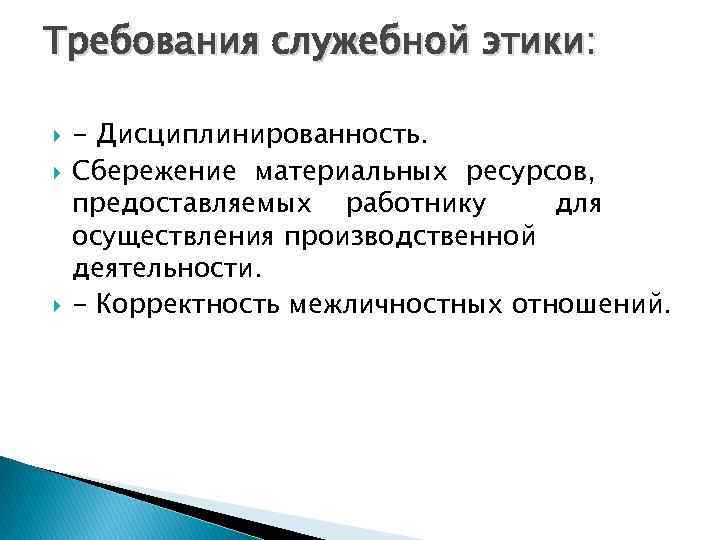 Требования служебной этики:

- Дисциплинированность.

Сбережение материальных ресурсов, предоставляемых работнику для осуществления производственной деятельности.

- Корректность межличностных отношений.